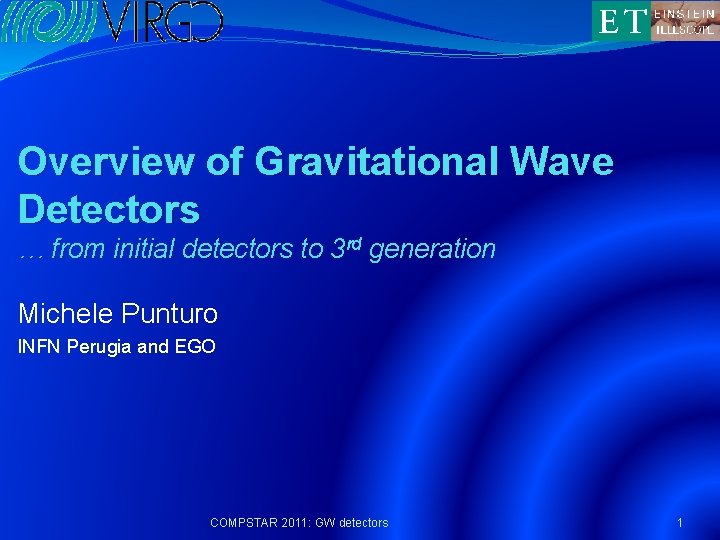 VIRGO

ET EINSTEIN TELESCOPE

Overview of Gravitational Wave Detectors
… from initial detectors to 3$^{rd}$ generation

Michele Punturo
INFN Perugia and EGO

COMPSTAR 2011: GW detectors

1